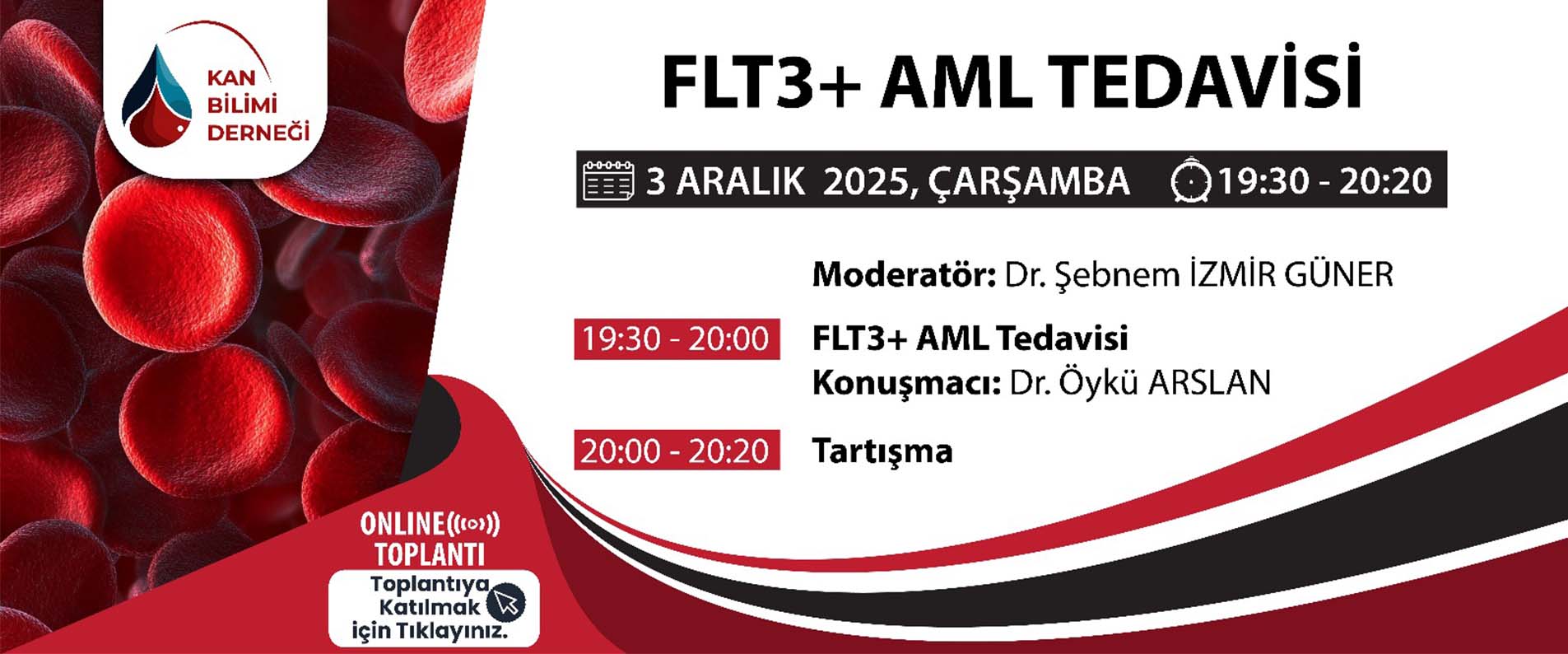 KAN BİLİMİ DERNEĞİ

FLT3+ AML TEDAVİSİ

3 ARALIK 2025, ÇARŞAMBA 19:30 - 20:20

Moderatör: Dr. Şebnem İZMİR GÜNER

19:30 - 20:00 FLT3+ AML Tedavisi
Konuşmacı: Dr. Öykü ARSLAN

20:00 - 20:20 Tartışma

ONLINE TOPLANTI

Toplantıya Katılmak için Tıklayınız.